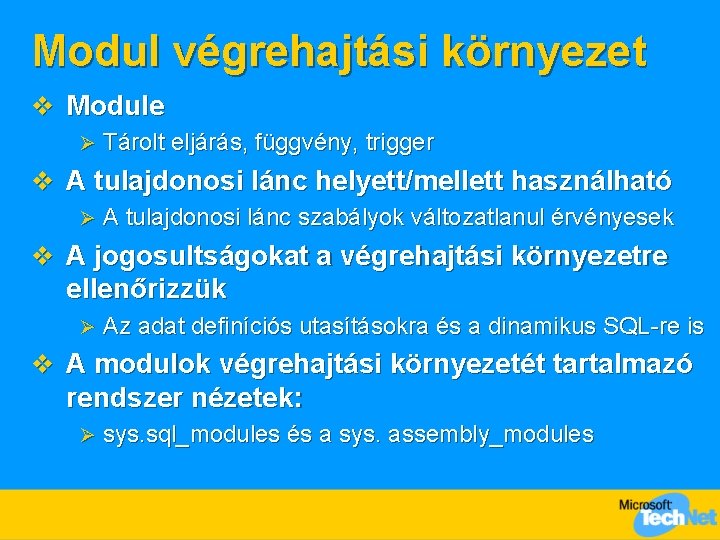 Modul végrehajtási környezet

❖ Module
➢ Tárolt eljárás, függvény, trigger

❖ A tulajdonosi lánc helyett/mellett használható
➢ A tulajdonosi lánc szabályok változatlanul érvényesek

❖ A jogosultságokat a végrehajtási környezetre ellenőrizzük
➢ Az adat definíciós utasításokra és a dinamikus SQL-re is

❖ A modulok végrehajtási környezetét tartalmazó rendszer nézetek:
➢ sys.sql_modules és a sys. assembly_modules

Microsoft TechNet